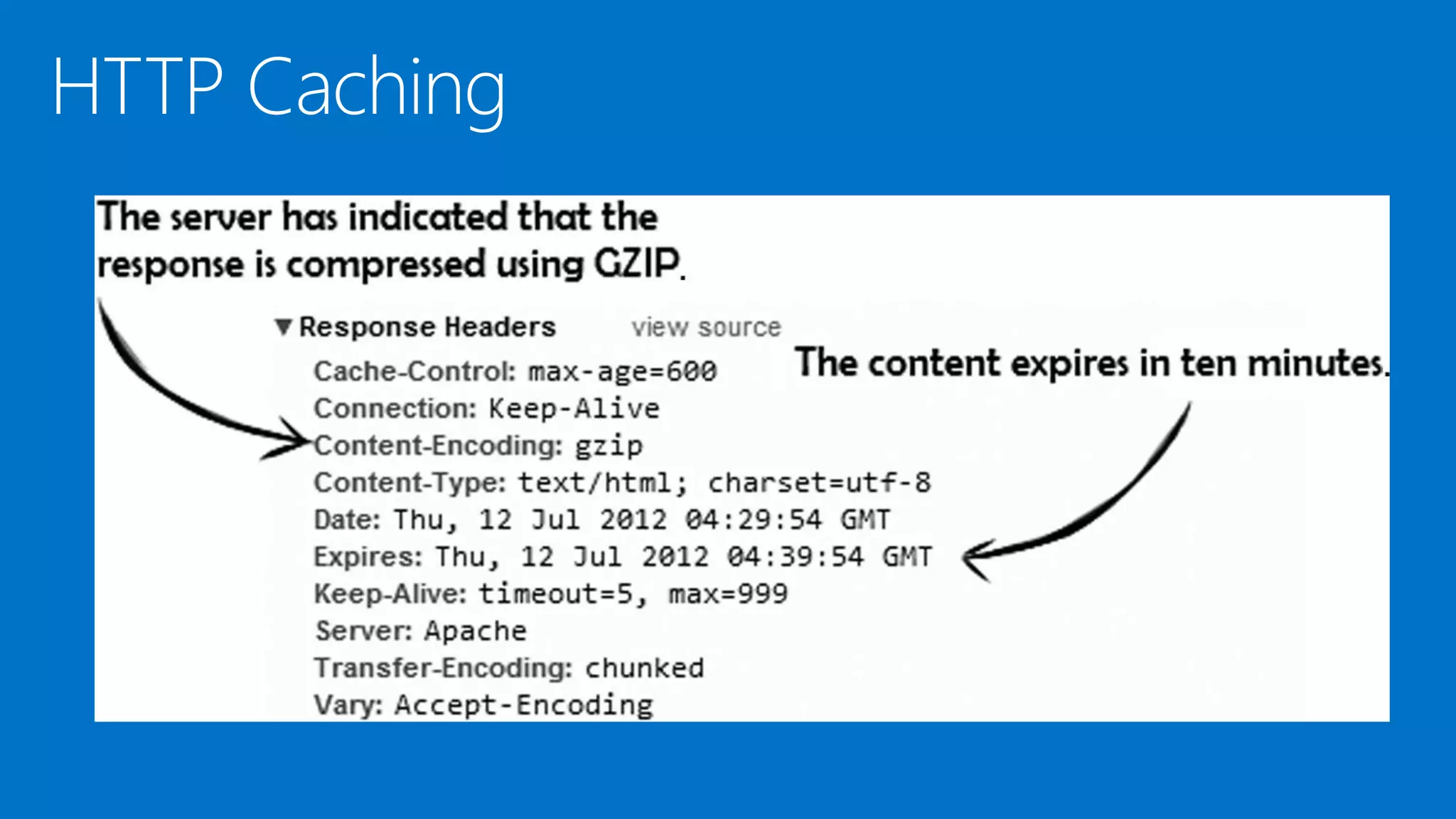 HTTP Caching

The server has indicated that the response is compressed using GZIP.

▼ Response Headers view source

The content expires in ten minutes.

Cache-Control: max-age=600
Connection: Keep-Alive
Content-Encoding: gzip
Content-Type: text/html; charset=utf-8
Date: Thu, 12 Jul 2012 04:29:54 GMT
Expires: Thu, 12 Jul 2012 04:39:54 GMT
Keep-Alive: timeout=5, max=999
Server: Apache
Transfer-Encoding: chunked
Vary: Accept-Encoding